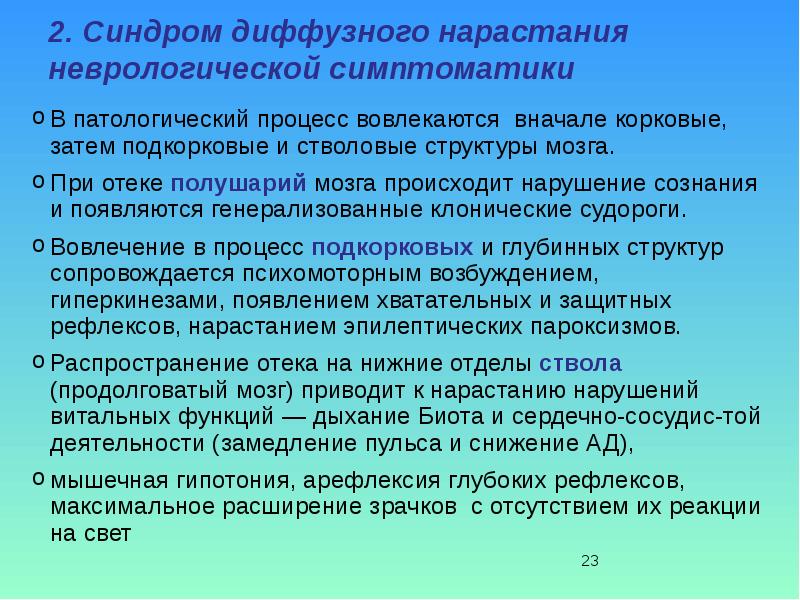 2. Синдром диффузного нарастания неврологической симптоматики

o В патологический процесс вовлекаются вначале корковые, затем подкорковые и стволовые структуры мозга.

o При отеке полушарий мозга происходит нарушение сознания и появляются генерализованные клонические судороги.

o Вовлечение в процесс подкорковых и глубинных структур сопровождается психомоторным возбуждением, гиперкинезами, появлением хватательных и защитных рефлексов, нарастанием эпилептических пароксизмов.

o Распространение отека на нижние отделы ствола (продолговатый мозг) приводит к нарастанию нарушений витальных функций — дыхание Биота и сердечно-сосудис-той деятельности (замедление пульса и снижение АД),

o мышечная гипотония, арефлексия глубоких рефлексов, максимальное расширение зрачков с отсутствием их реакции на свет

23